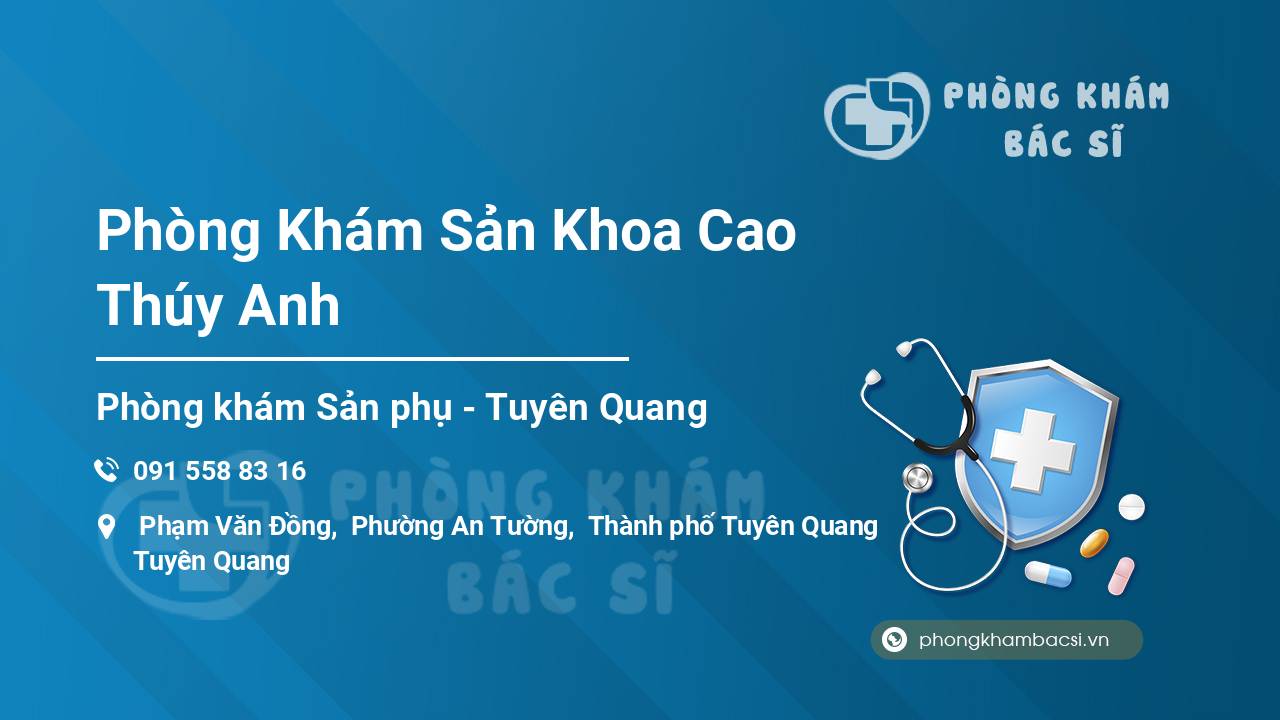 PHÒNG KHÁM
BÁC SĨ

Phòng Khám Sản Khoa Cao Thúy Anh

Phòng khám Sản phụ - Tuyên Quang

091 558 83 16

Phạm Văn Đồng, Phường An Tường, Thành phố Tuyên Quang Tuyên Quang

PHÒNG KHÁM
BÁC SĨ

phongkhambacsi.vn